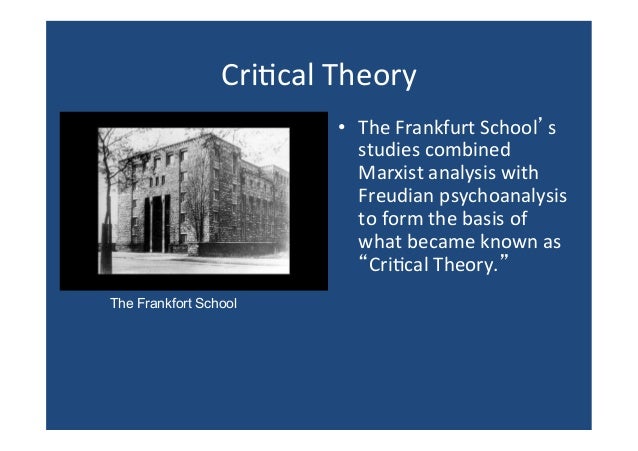 Critical Theory

The Frankfort School

• The Frankfurt School's studies combined Marxist analysis with Freudian psychoanalysis to form the basis of what became known as "Critical Theory."